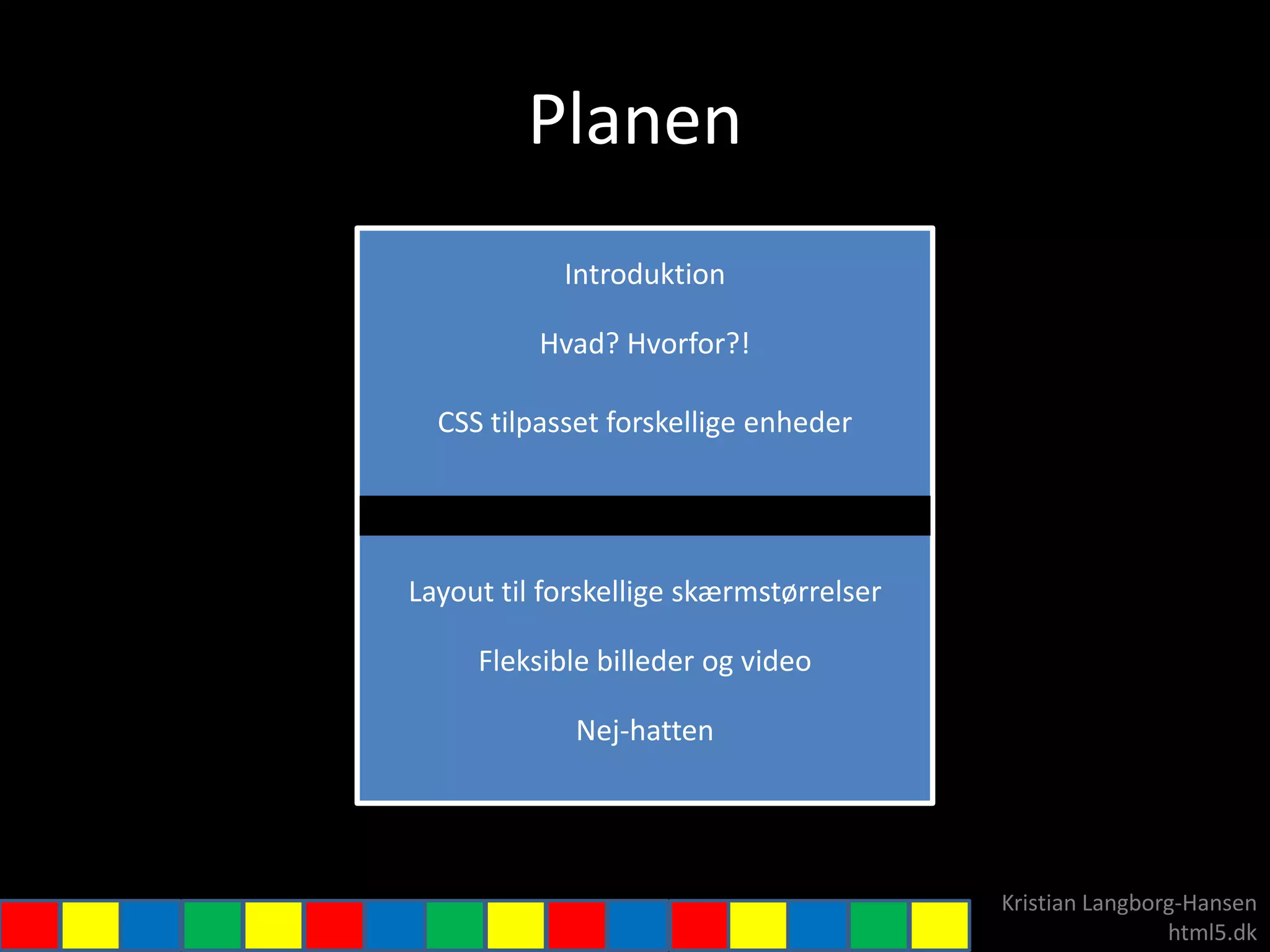 Planen

Introduktion

Hvad? Hvorfor?!

CSS tilpasset forskellige enheder

Layout til forskellige skærmstørrelser

Fleksible billeder og video

Nej-hatten

Kristian Langborg-Hansen
html5.dk